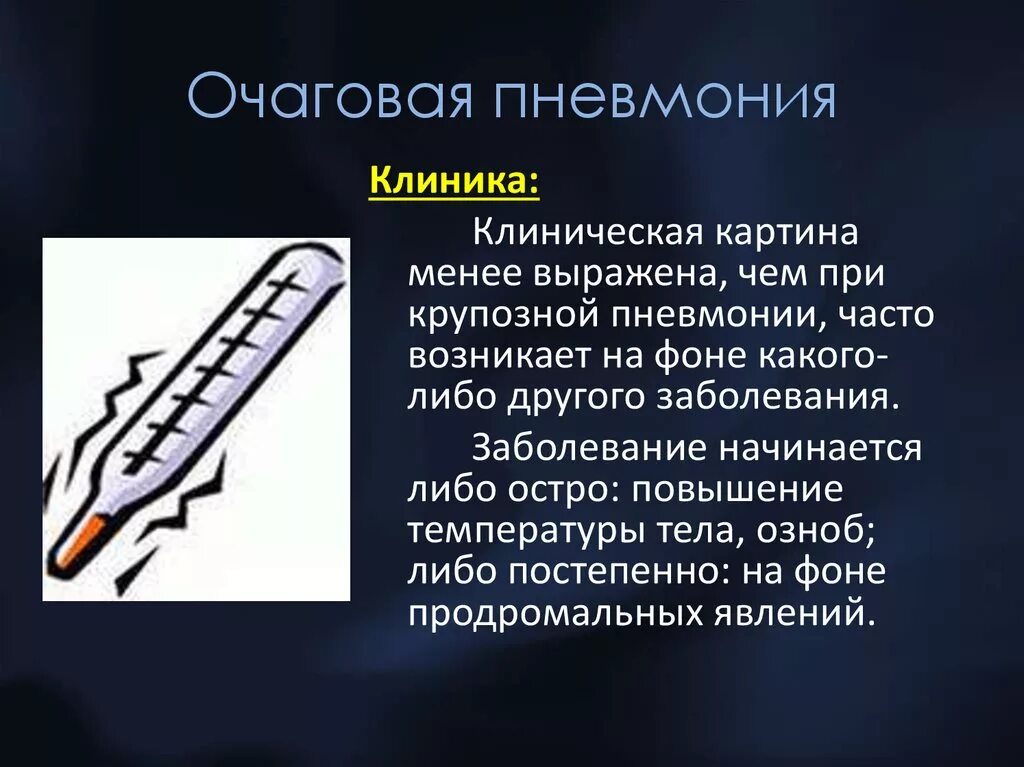 Очаговая пневмония

Клиника:

Клиническая картина менее выражена, чем при крупозной пневмонии, часто возникает на фоне какого-либо другого заболевания.

Заболевание начинается либо остро: повышение температуры тела, озноб; либо постепенно: на фоне продромальных явлений.